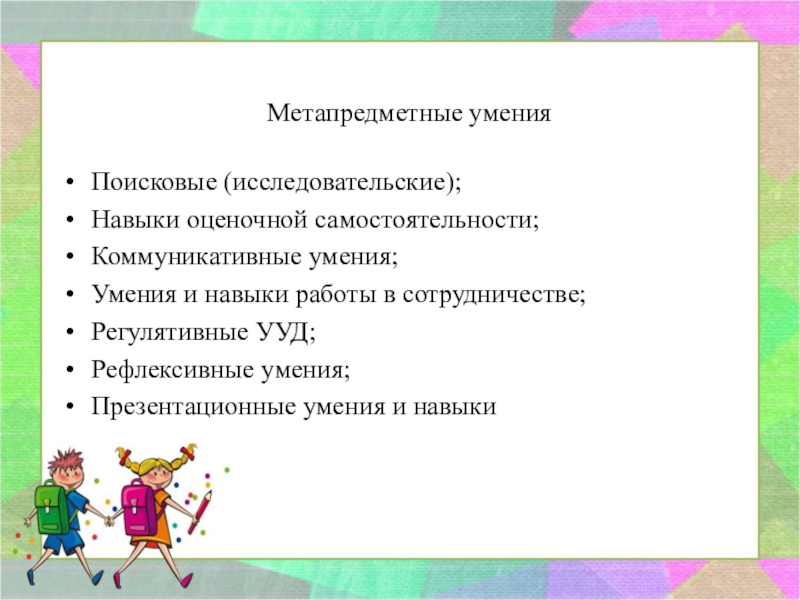 Метапредметные умения

• Поисковые (исследовательские);
• Навыки оценочной самостоятельности;
• Коммуникативные умения;
• Умения и навыки работы в сотрудничестве;
• Регулятивные УУД;
• Рефлексивные умения;
• Презентационные умения и навыки